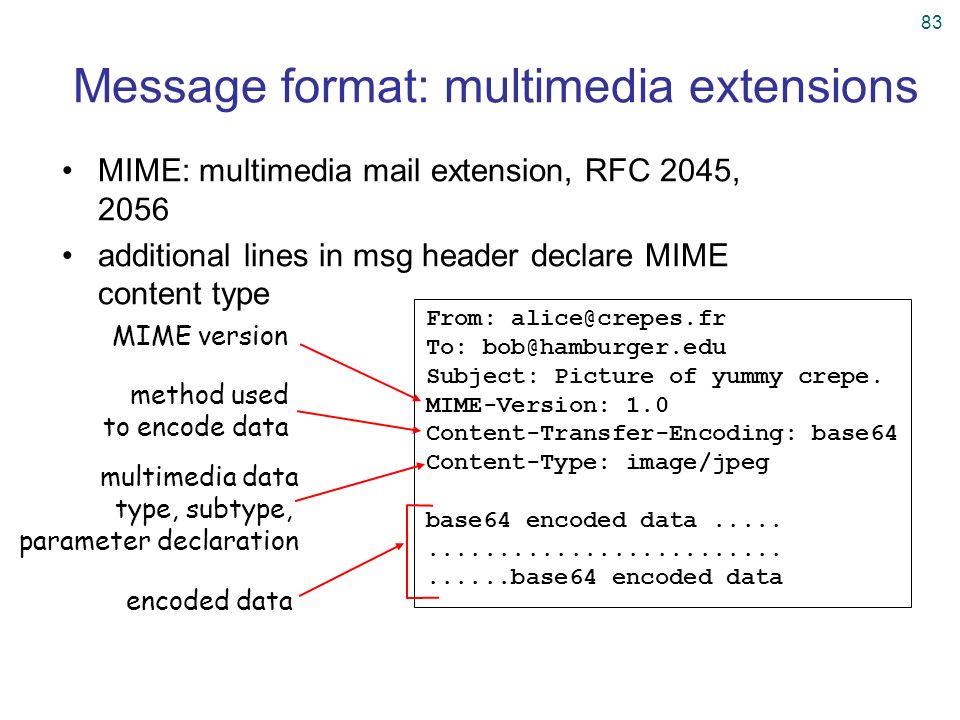 83

Message format: multimedia extensions

• MIME: multimedia mail extension, RFC 2045, 2056

• additional lines in msg header declare MIME content type

MIME version

method used to encode data

multimedia data type, subtype, parameter declaration

encoded data

From: alice@crepes.fr
To: bob@hamburger.edu
Subject: Picture of yummy crepe.
MIME-Version: 1.0
Content-Transfer-Encoding: base64
Content-Type: image/jpeg

base64 encoded data .....
.........................
......base64 encoded data